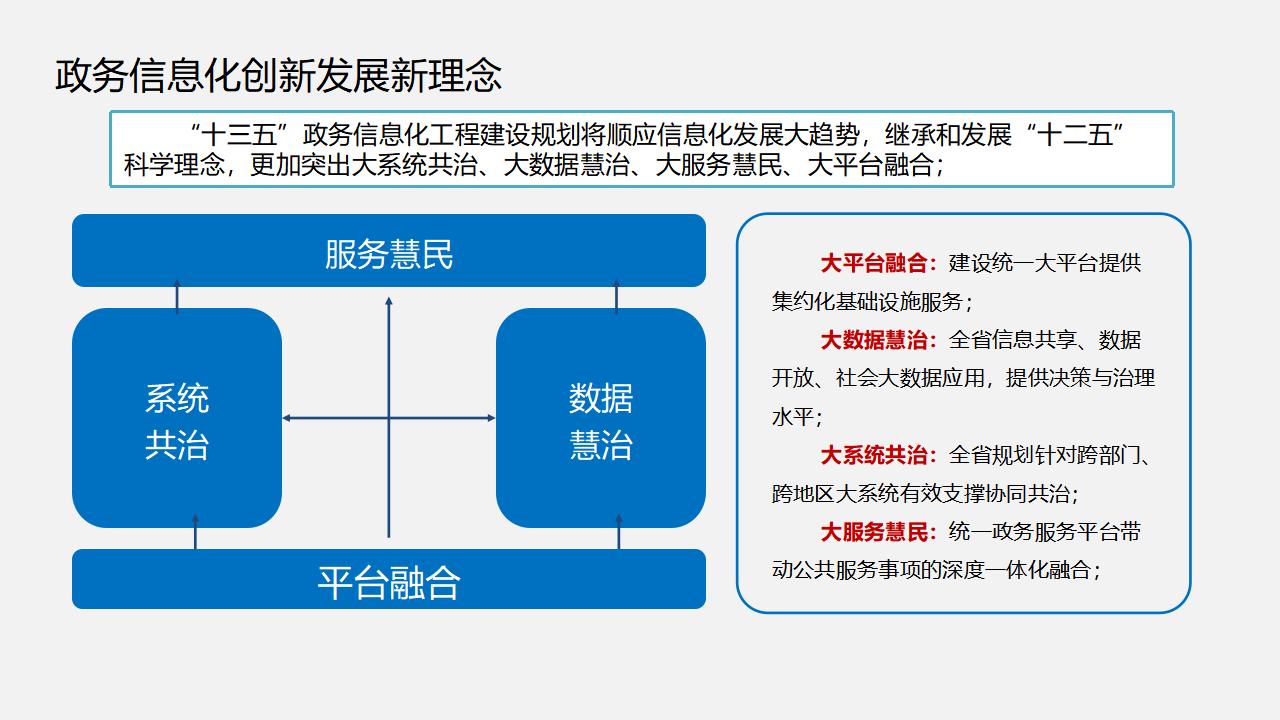 政务信息化创新发展新理念

“十三五”政务信息化工程建设规划将顺应信息化发展大趋势，继承和发展“十二五”科学理念，更加突出大系统共治、大数据慧治、大服务慧民、大平台融合；

服务慧民

系统共治

数据慧治

平台融合

大平台融合：建设统一大平台提供集约化基础设施服务；

大数据慧治：全省信息共享、数据开放、社会大数据应用，提供决策与治理水平；

大系统共治：全省规划针对跨部门、跨地区大系统有效支撑协同共治；

大服务慧民：统一政务服务平台带动公共服务事项的深度一体化融合；